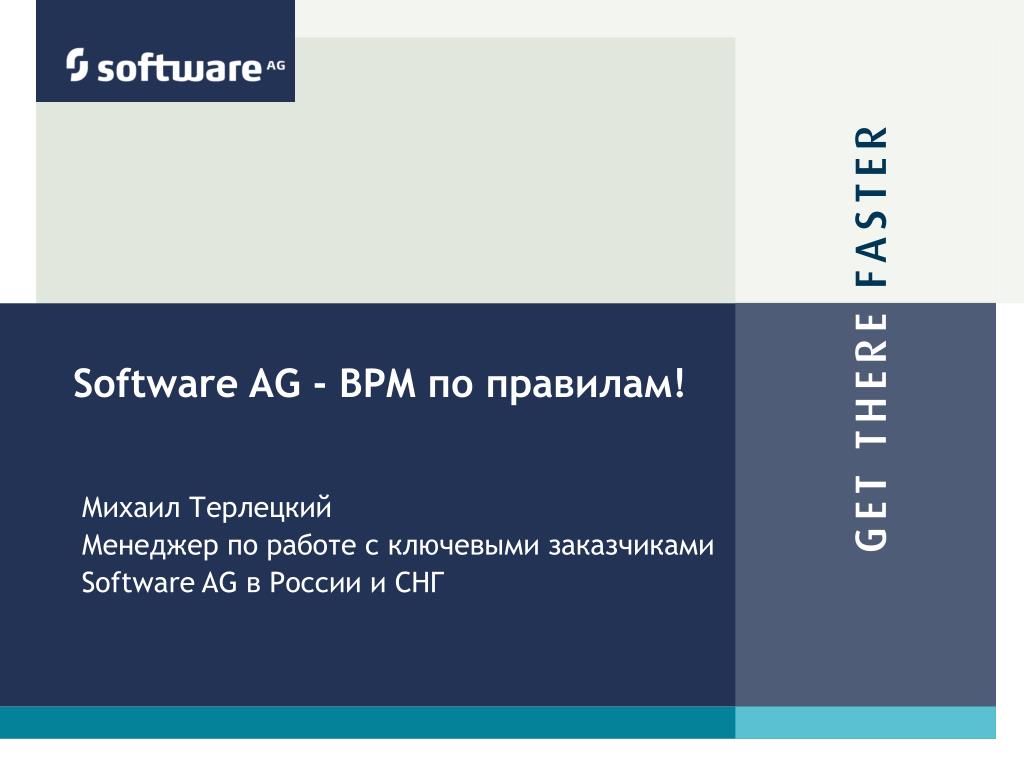 software AG

Software AG - BPM по правилам!

Михаил Терлецкий
Менеджер по работе с ключевыми заказчиками
Software AG в России и СНГ

GET THERE FASTER